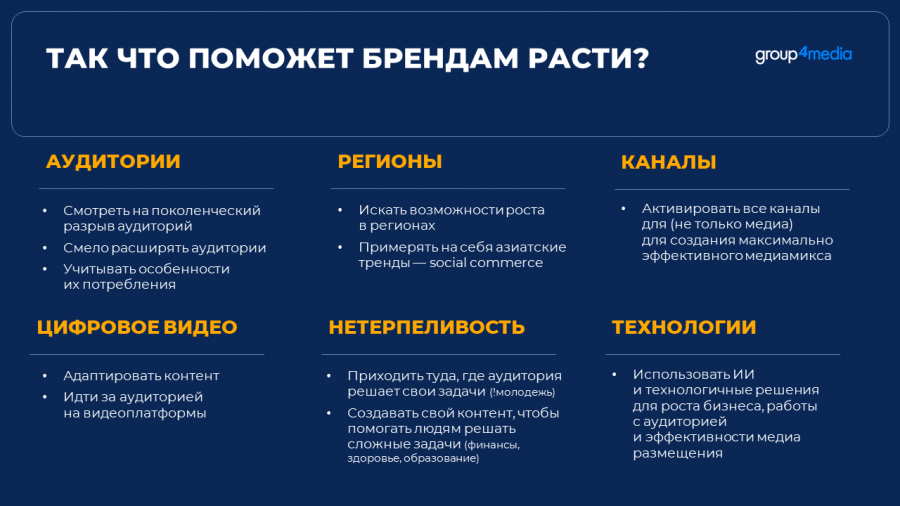 ТАК ЧТО ПОМОЖЕТ БРЕНДАМ РАСТИ?

group4media

АУДИТОРИИ

• Смотреть на поколенческий разрыв аудиторий
• Смело расширять аудитории
• Учитывать особенности их потребления

РЕГИОНЫ

• Искать возможности роста в регионах
• Примерять на себя азиатские тренды — social commerce

КАНАЛЫ

• Активировать все каналы для (не только медиа) для создания максимально эффективного медиамикса

ЦИФРОВОЕ ВИДЕО

• Адаптировать контент
• Идти за аудиторией на видеоплатформы

НЕТЕРПЕЛИВОСТЬ

• Приходить туда, где аудитория решает свои задачи (!молодежь)
• Создавать свой контент, чтобы помогать людям решать сложные задачи (финансы, здоровье, образование)

ТЕХНОЛОГИИ

• Использовать ИИ и технологичные решения для роста бизнеса, работы с аудиторией и эффективности медиа размещения